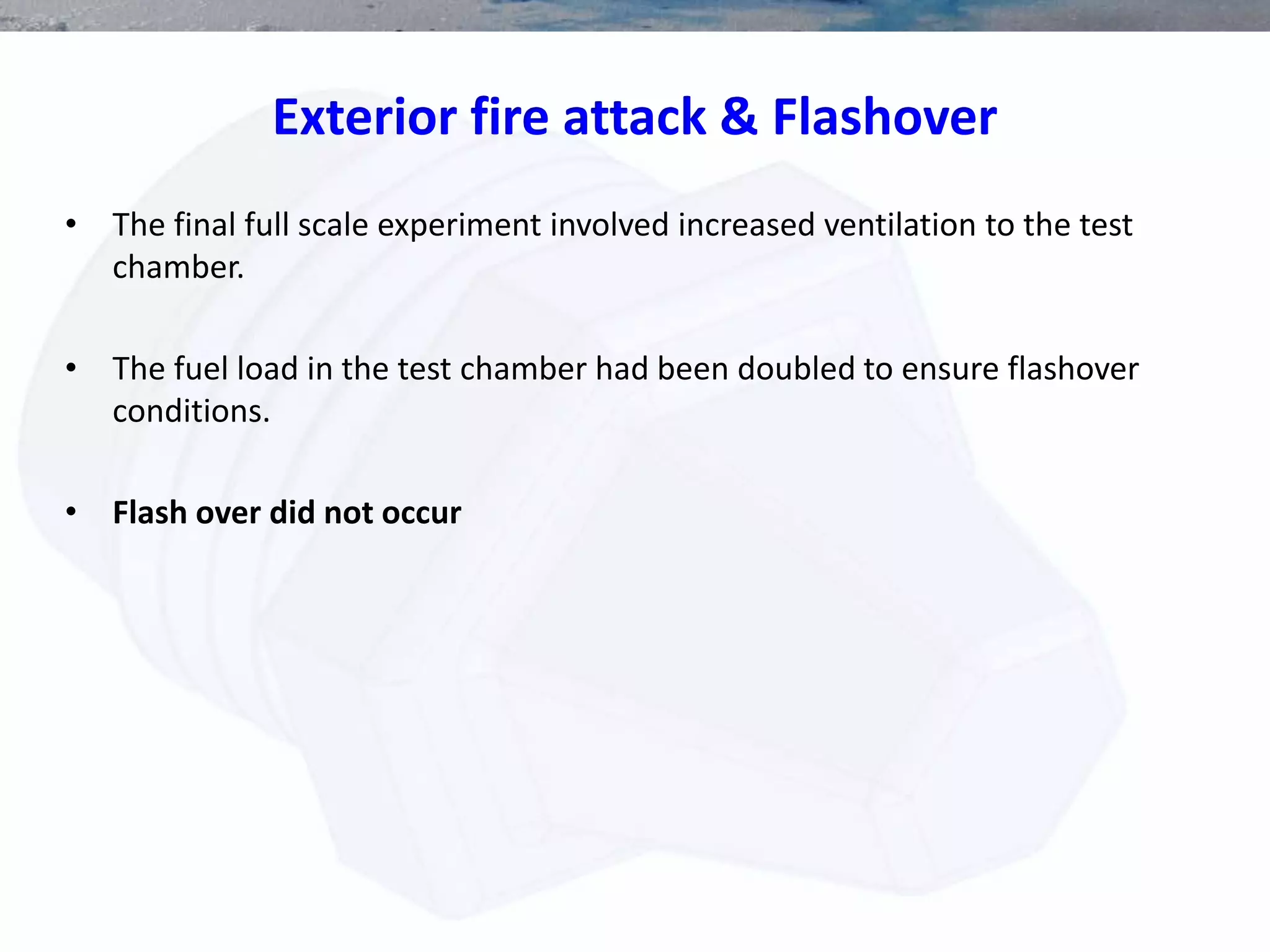 Exterior fire attack & Flashover

• The final full scale experiment involved increased ventilation to the test chamber.

• The fuel load in the test chamber had been doubled to ensure flashover conditions.

• Flash over did not occur